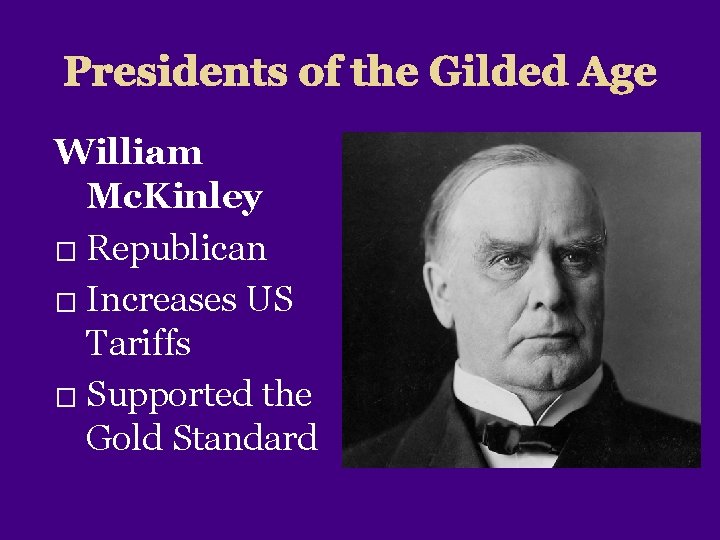 Presidents of the Gilded Age

William McKinley

□ Republican
□ Increases US Tariffs
□ Supported the Gold Standard